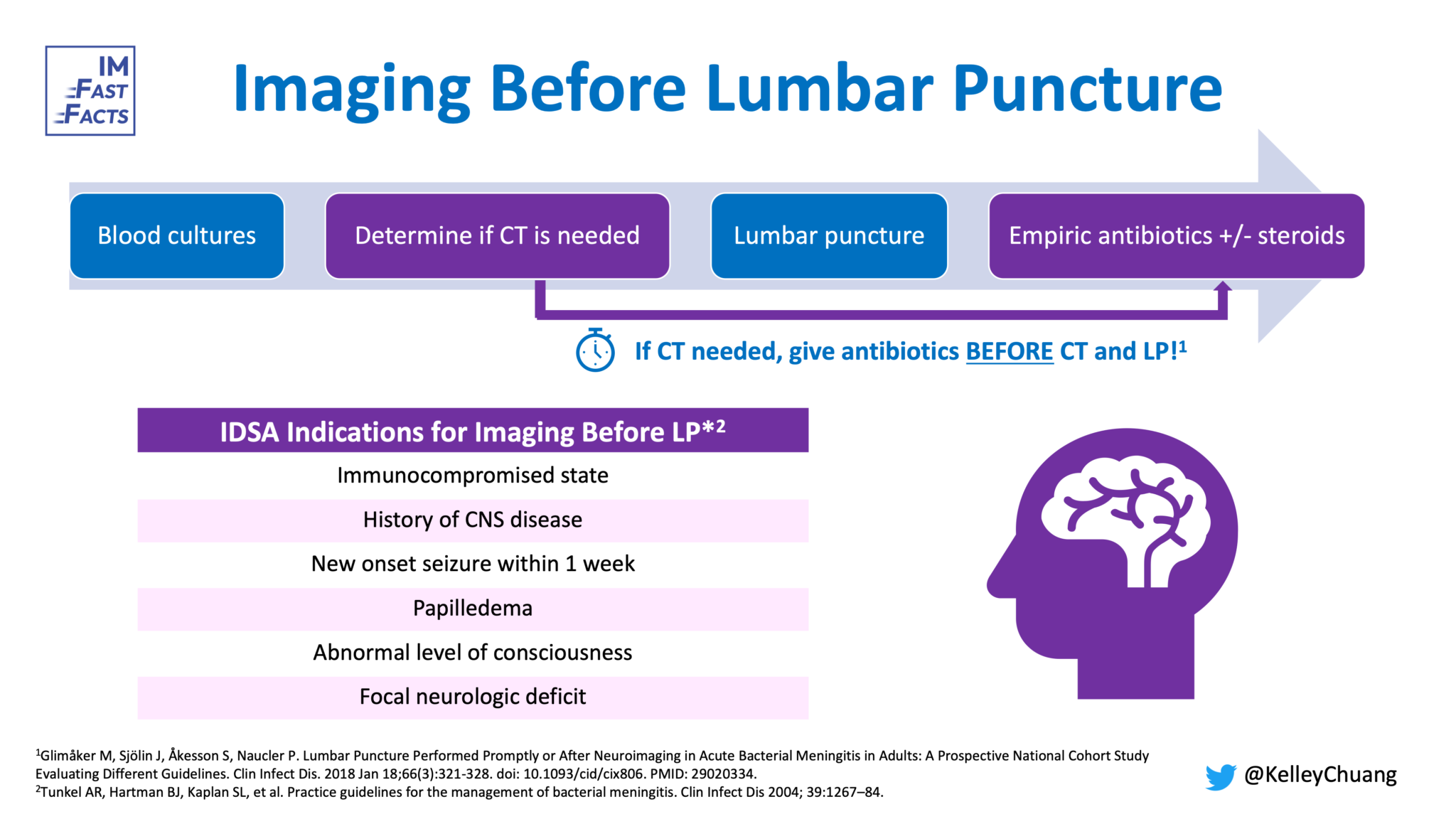 IM
FAST
FACTS

Imaging Before Lumbar Puncture

Blood cultures

Determine if CT is needed

Lumbar puncture

Empiric antibiotics +/- steroids

If CT needed, give antibiotics BEFORE CT and LP!$^1$

| IDSA Indications for Imaging Before LP*$^2$ |
|---|
| Immunocompromised state |
| History of CNS disease |
| New onset seizure within 1 week |
| Papilledema |
| Abnormal level of consciousness |
| Focal neurologic deficit |

$^1$Glimåker M, Sjölin J, Åkesson S, Naucler P. Lumbar Puncture Performed Promptly or After Neuroimaging in Acute Bacterial Meningitis in Adults: A Prospective National Cohort Study Evaluating Different Guidelines. Clin Infect Dis. 2018 Jan 18;66(3):321-328. doi: 10.1093/cid/cix806. PMID: 29020334.
$^2$Tunkel AR, Hartman BJ, Kaplan SL, et al. Practice guidelines for the management of bacterial meningitis. Clin Infect Dis 2004; 39:1267–84.

@KelleyChuang